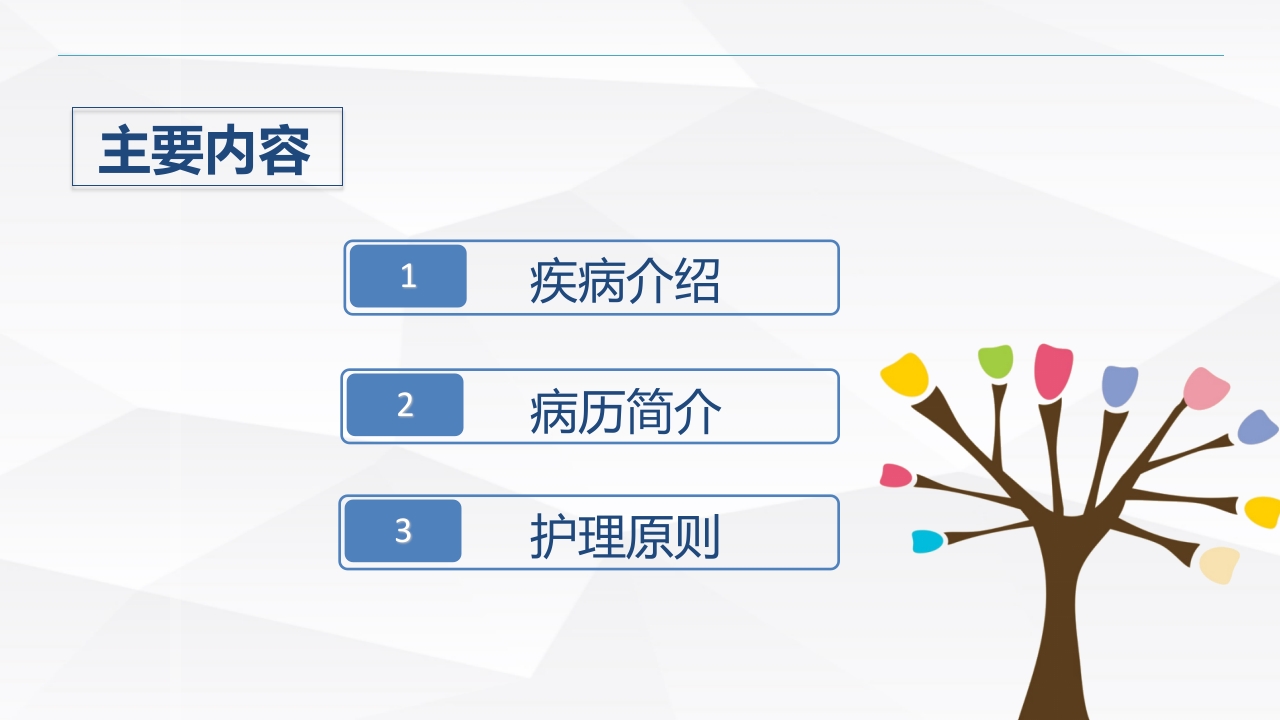 主要内容

1 疾病介绍

2 病历简介

3 护理原则